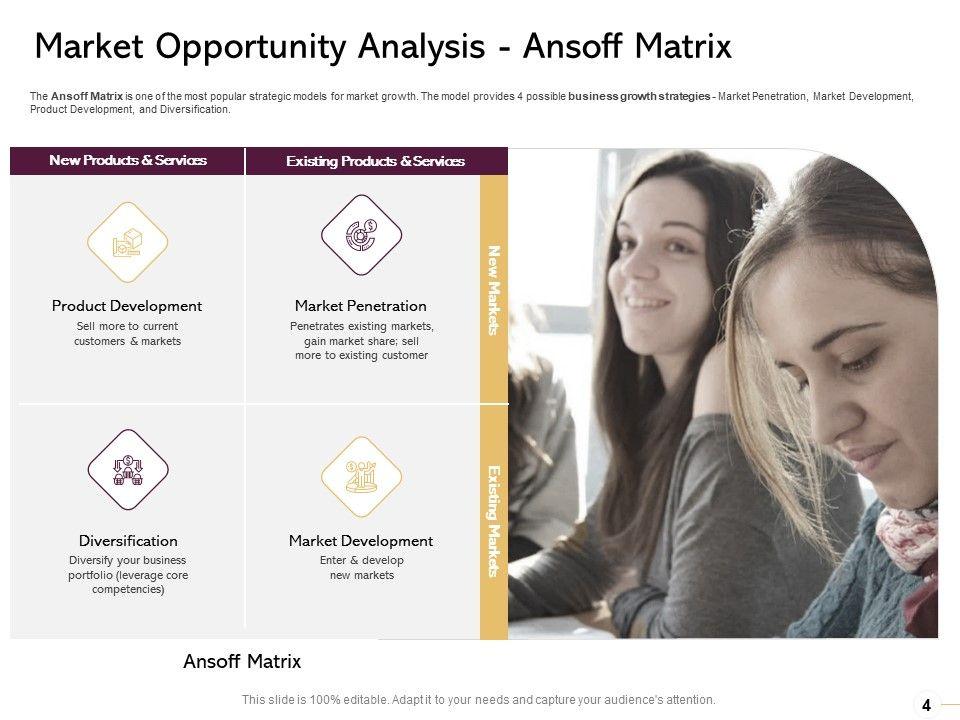 Market Opportunity Analysis - Ansoff Matrix

The Ansoff Matrix is one of the most popular strategic models for market growth. The model provides 4 possible business growth strategies - Market Penetration, Market Development, Product Development, and Diversification.

New Products & Services

Existing Products & Services

Product Development

Sell more to current customers & markets

Market Penetration

Penetrates existing markets, gain market share; sell more to existing customer

New Markets

Diversification

Diversify your business portfolio (leverage core competencies)

Market Development

Enter & develop new markets

Existing Markets

Ansoff Matrix

This slide is 100% editable. Adapt it to your needs and capture your audience's attention.

4